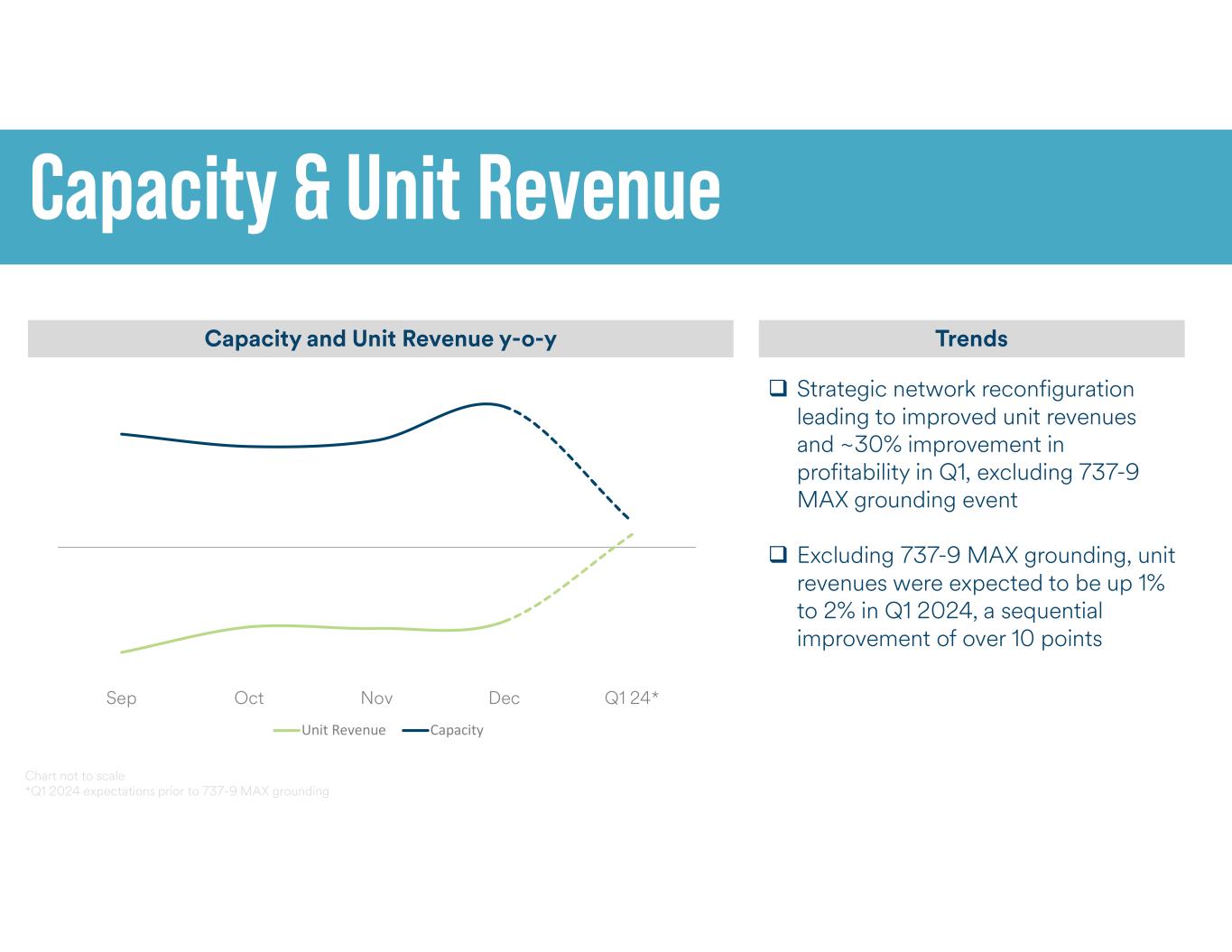 Capacity & Unit Revenue

Capacity and Unit Revenue y-o-y

Sep Oct Nov Dec Q1 24*

Unit Revenue Capacity

Chart not to scale
*Q1 2024 expectations prior to 737-9 MAX grounding

Trends

❑ Strategic network reconfiguration leading to improved unit revenues and ~30% improvement in profitability in Q1, excluding 737-9 MAX grounding event

❑ Excluding 737-9 MAX grounding, unit revenues were expected to be up 1% to 2% in Q1 2024, a sequential improvement of over 10 points